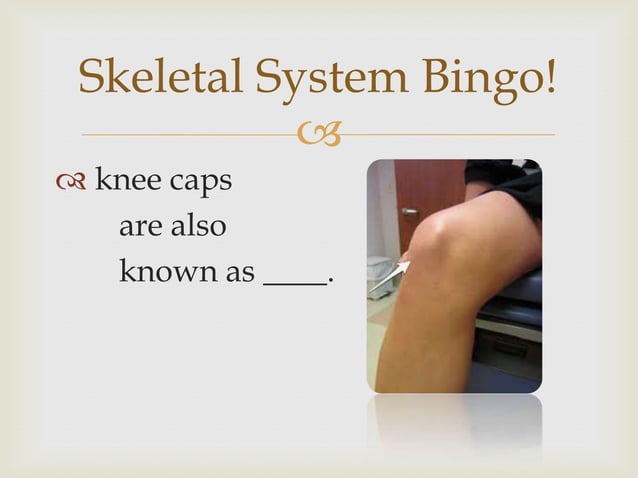 Skeletal System Bingo!

knee caps are also known as ____.